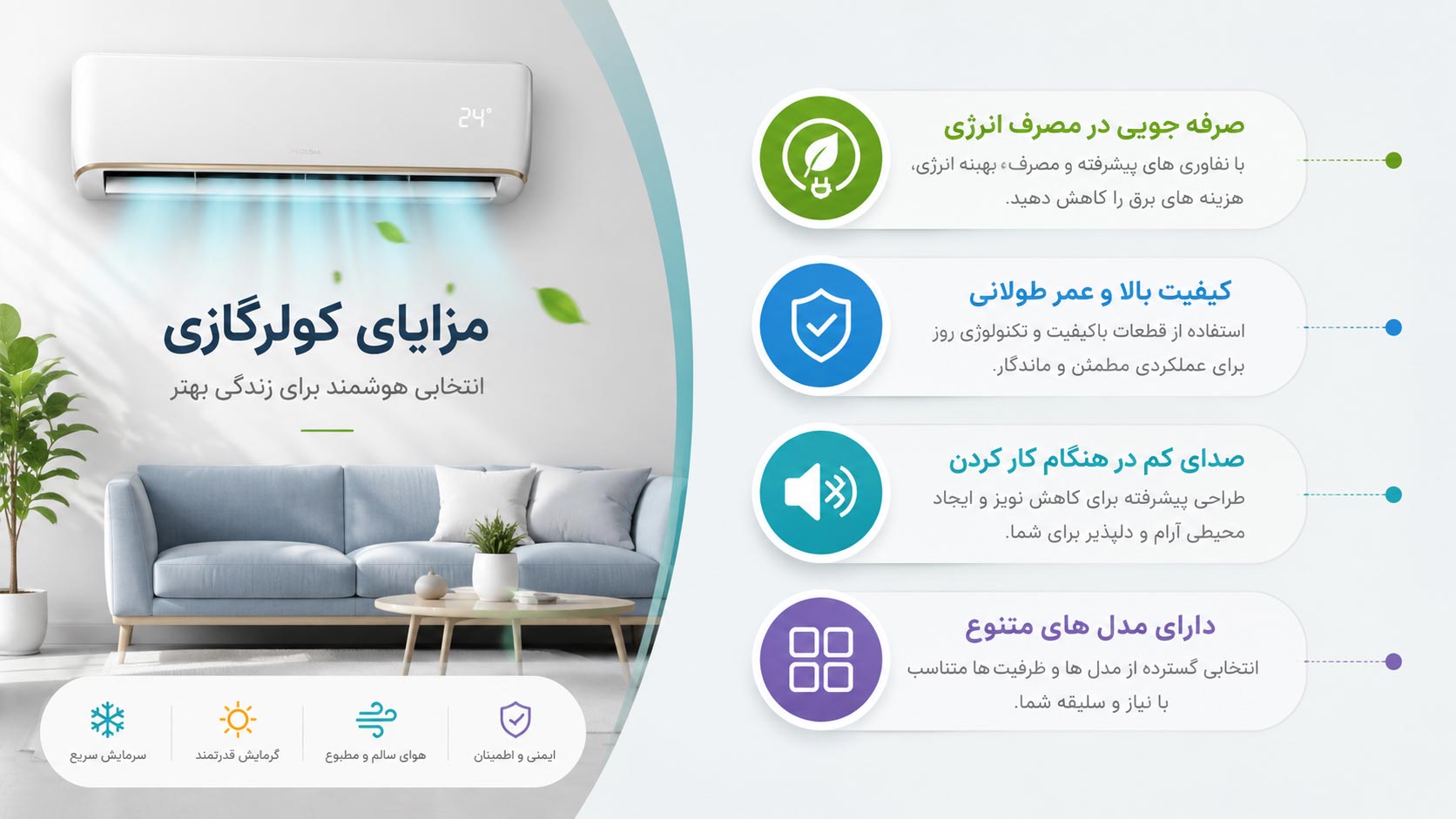 24°

مزایای کولرگازی

انتخابی هوشمند برای زندگی بهتر

صرفه جویی در مصرف انرژی

با نفاوری های پیشرفته و مصرف، بهینه انرژی، هزینه های برق را کاهش دهید.

کیفیت بالا و عمر طولانی

استفاده از قطعات باکیفیت و تکنولوژی روز برای عملکردی مطمئن و ماندگار.

صدای کم در هنگام کار کردن

طراحی پیشرفته برای کاهش نویز و ایجاد محیطی آرام و دلپذیر برای شما.

دارای مدل های متنوع

انتخابی گسترده از مدل ها و ظرفیت ها متناسب با نیاز و سلیقه شما.

ایمنی و اطمینان

هوای سالم و مطبوع

گرمایش قدرتمند

سرمایش سریع